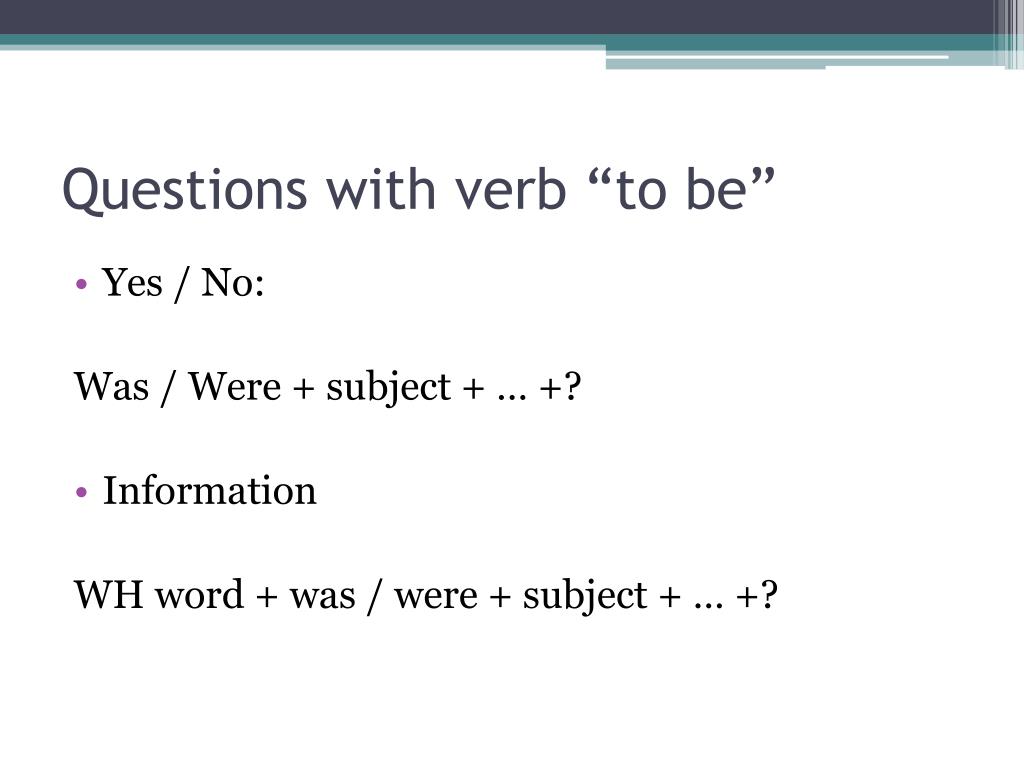 Questions with verb “to be”

• Yes / No:

Was / Were + subject + … +?

• Information

WH word + was / were + subject + … +?